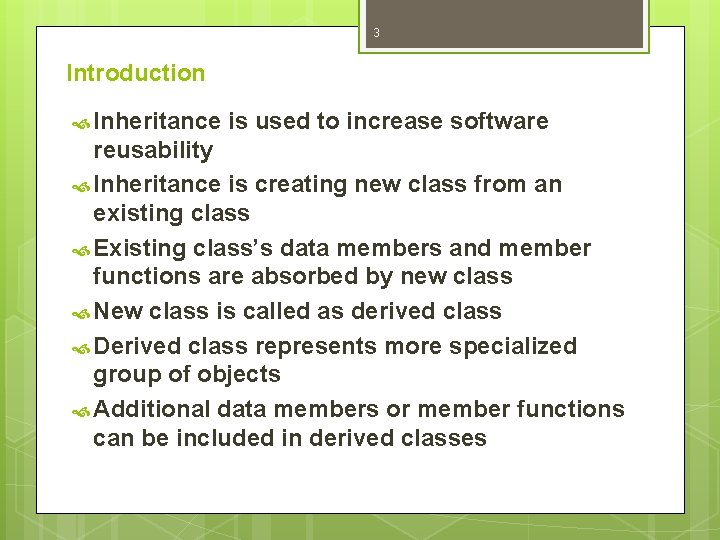 3

Introduction

Inheritance is used to increase software reusability

Inheritance is creating new class from an existing class

Existing class's data members and member functions are absorbed by new class

New class is called as derived class

Derived class represents more specialized group of objects

Additional data members or member functions can be included in derived classes